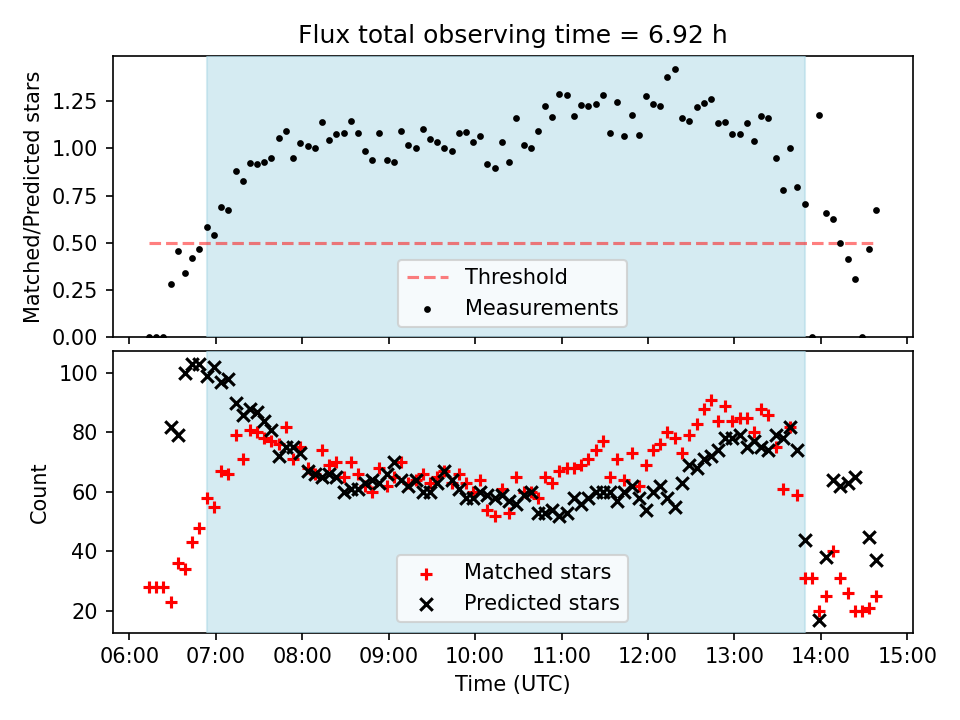 Flux total observing time = 6.92 h

Matched/Predicted stars

1.25
1.00
0.75
0.50
0.25
0.00

Threshold
Measurements

Count

100
80
60
40
20

Matched stars
Predicted stars

06:00 07:00 08:00 09:00 10:00 11:00 12:00 13:00 14:00 15:00

Time (UTC)